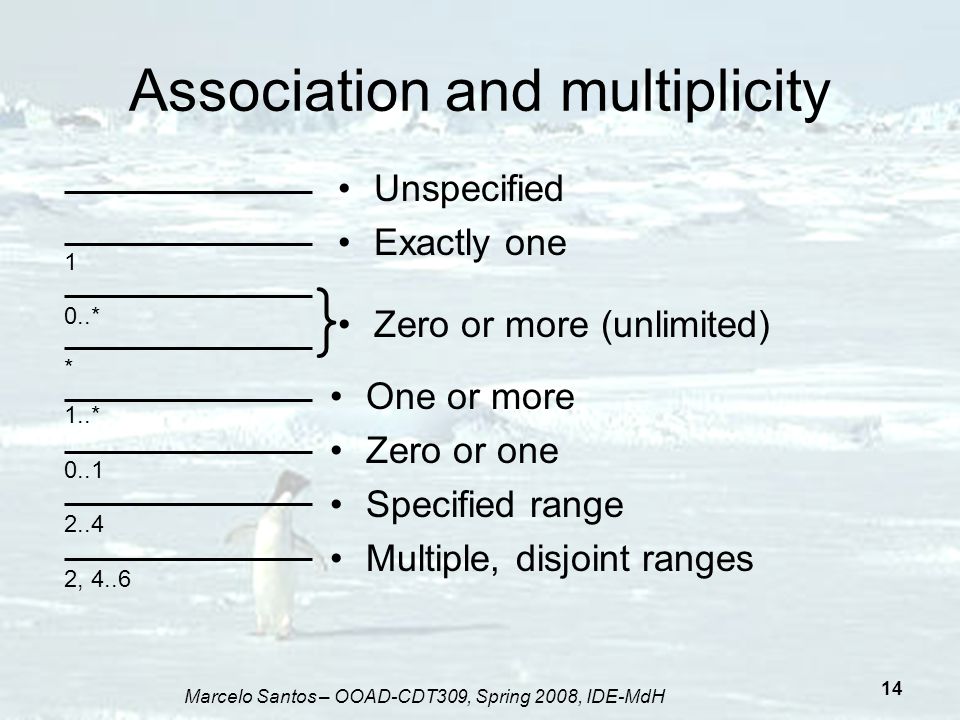 Association and multiplicity

• Unspecified

1
• Exactly one

0..*

*
• Zero or more (unlimited)

1..*
• One or more

0..1
• Zero or one

2..4
• Specified range

2, 4..6
• Multiple, disjoint ranges

Marcelo Santos – OOAD-CDT309, Spring 2008, IDE-MdH

14